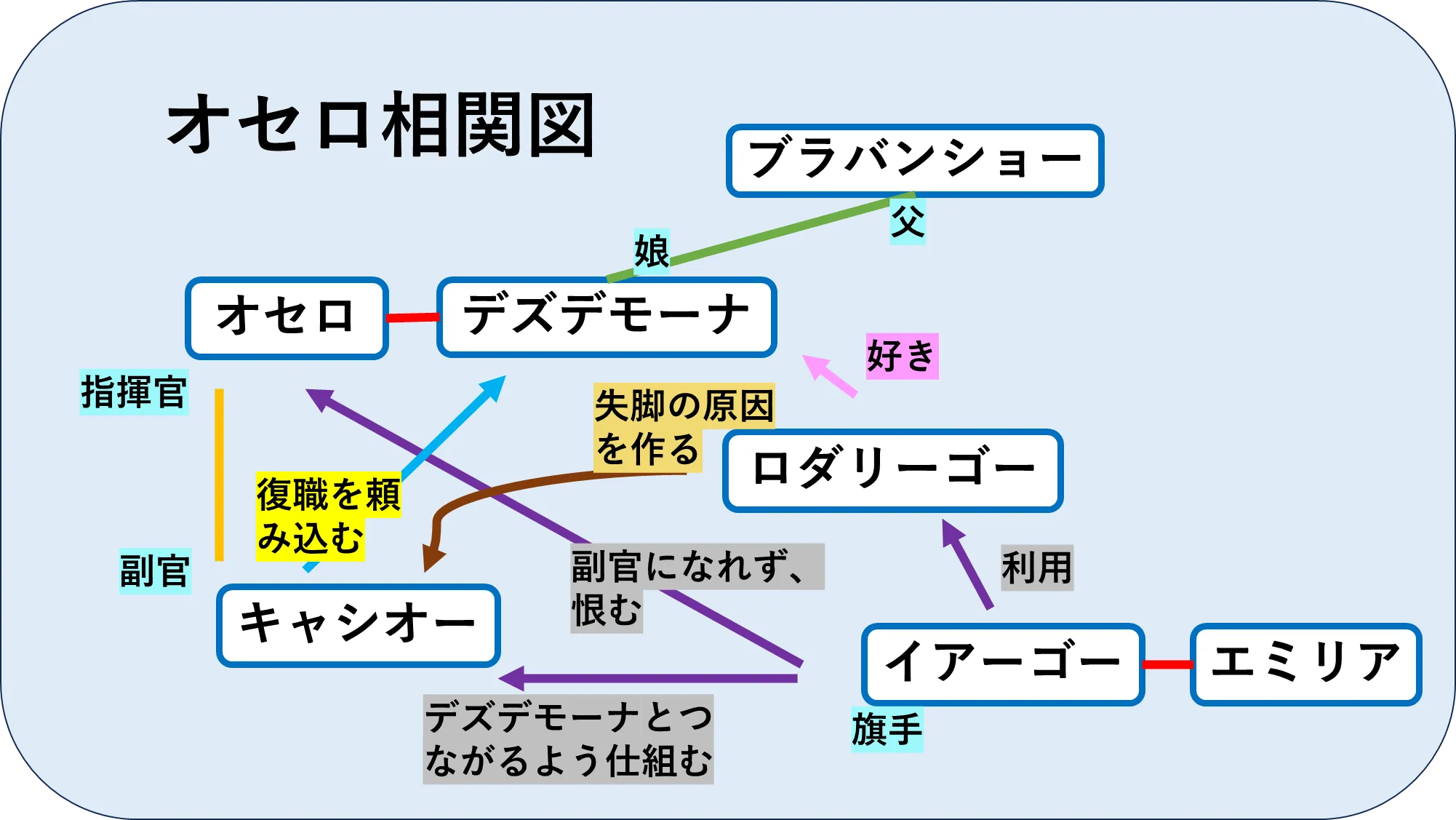 オセロ相関図

ブラバンショー

父

娘

オセロ

デズデモーナ

好き

指揮官

失脚の原因を作る

ロダリーゴー

復職を頼み込む

副官

副官になれず、恨む

利用

キャシオー

イアーゴー

エミリア

デズデモーナとつながるよう仕組む

旗手